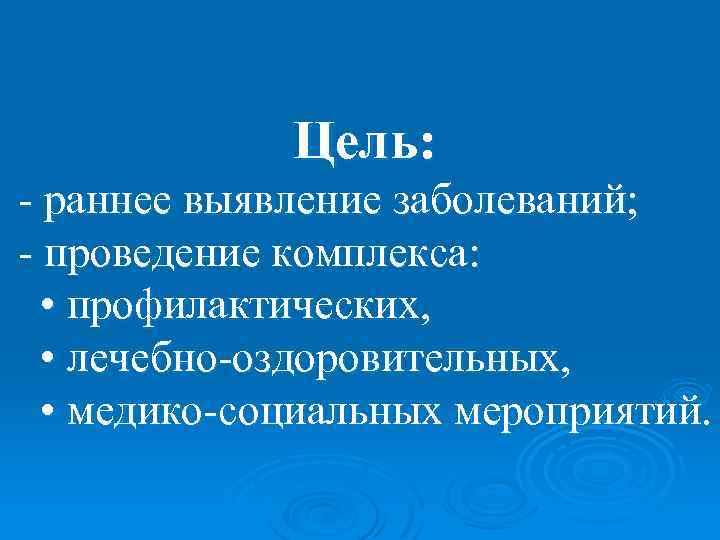 Цель:
- раннее выявление заболеваний;
- проведение комплекса:
• профилактических,
• лечебно-оздоровительных,
• медико-социальных мероприятий.